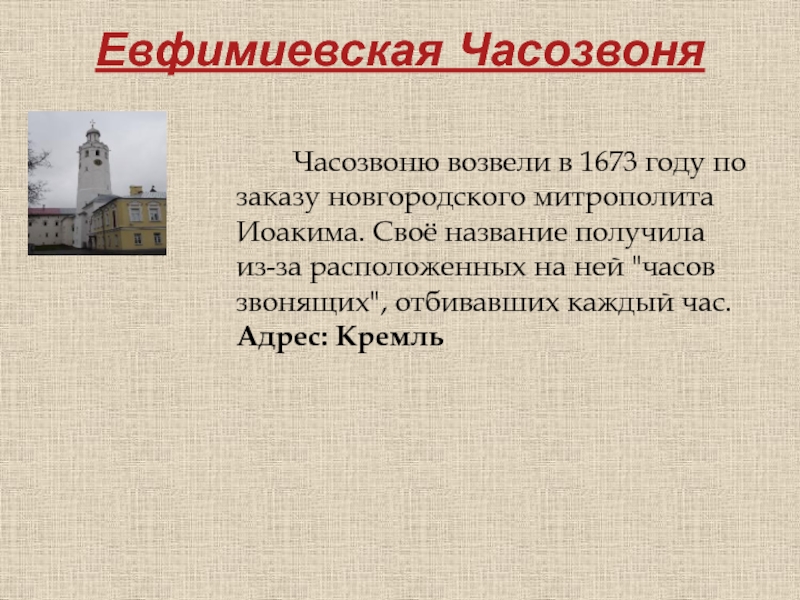 Евфимиевская Часозвоня

Часозвоню возвели в 1673 году по заказу новгородского митрополита Иоакима. Своё название получила из-за расположенных на ней "часов звонящих", отбивавших каждый час. **Адрес: Кремль**